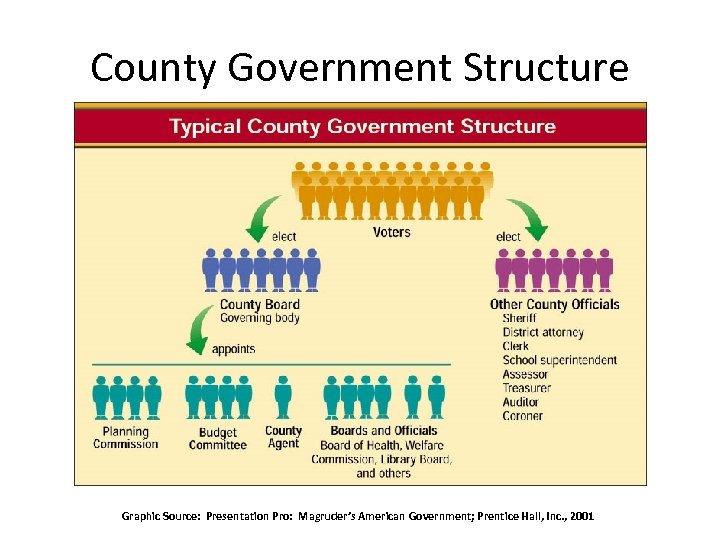 County Government Structure

Typical County Government Structure

Voters

elect

elect

County Board
Governing body

appoints

Other County Officials
Sheriff
District attorney
Clerk
School superintendent
Assessor
Treasurer
Auditor
Coroner

Planning Commission

Budget Committee

County Agent

Boards and Officials
Board of Health, Welfare Commission, Library Board, and others

Graphic Source: Presentation Pro: Magruder's American Government; Prentice Hall, Inc., 2001